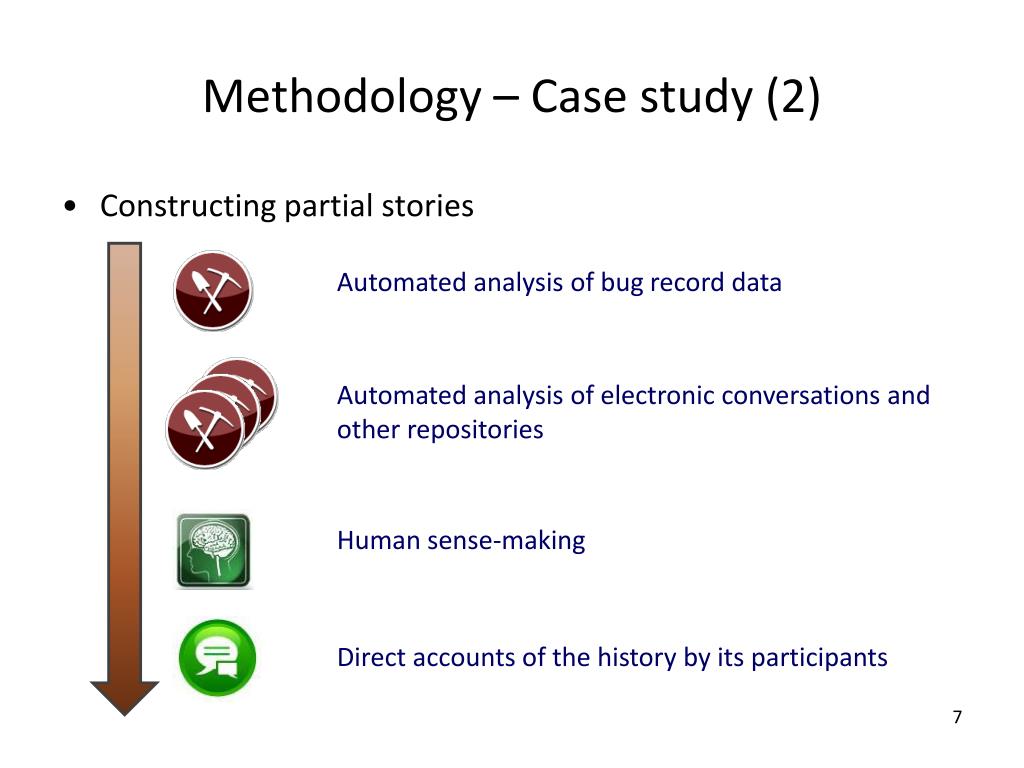 Methodology – Case study (2)

• Constructing partial stories

Automated analysis of bug record data

Automated analysis of electronic conversations and other repositories

Human sense-making

Direct accounts of the history by its participants

7